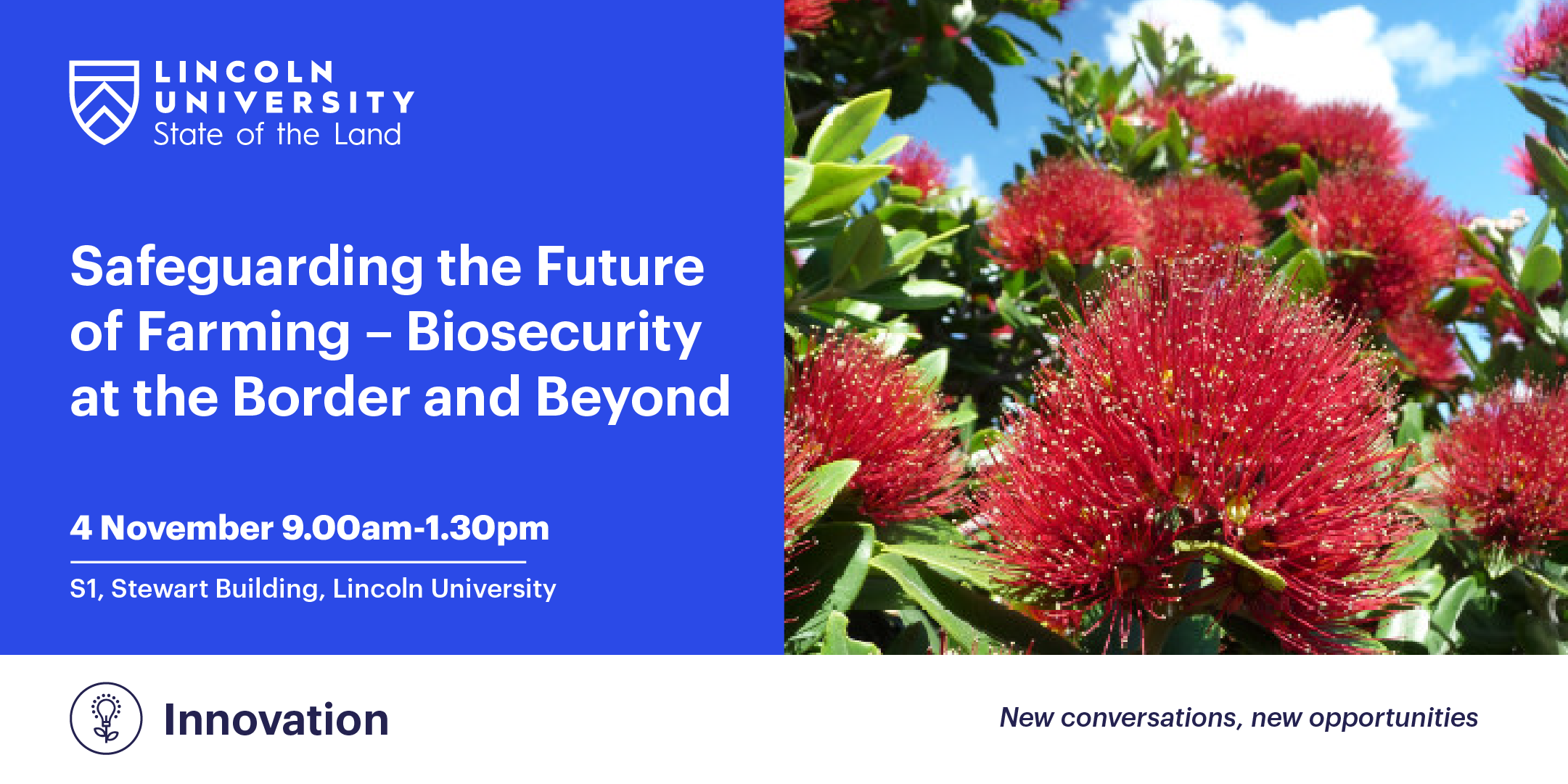 LINCOLN UNIVERSITY
State of the Land

Safeguarding the Future of Farming – Biosecurity at the Border and Beyond

4 November 9.00am-1.30pm

S1, Stewart Building, Lincoln University

Innovation

New conversations, new opportunities